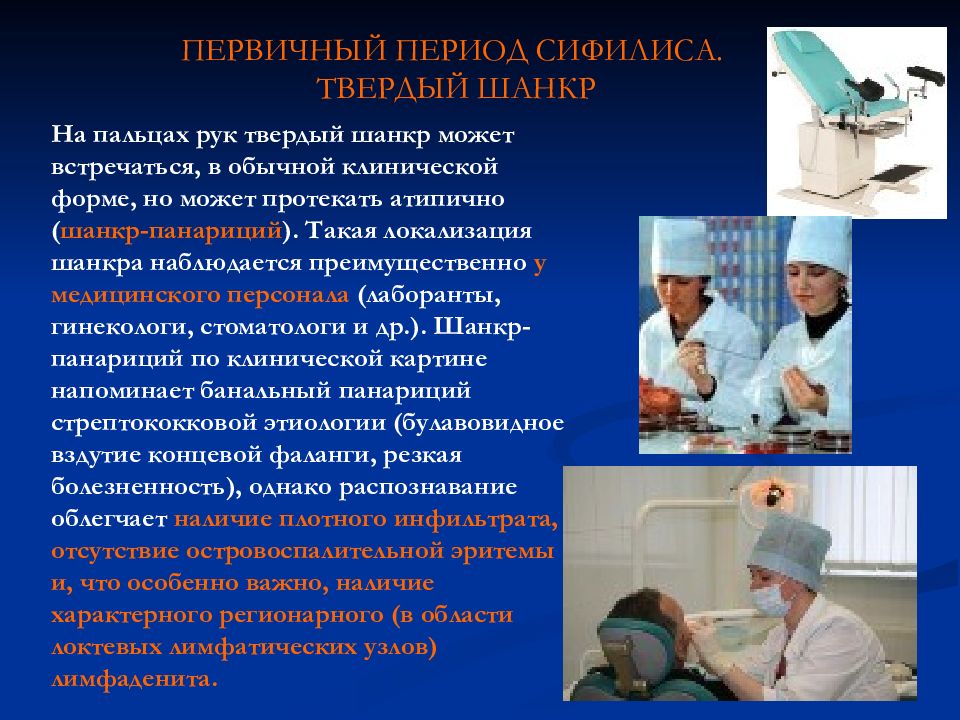 ПЕРВИЧНЫЙ ПЕРИОД СИФИЛИСА. ТВЕРДЫЙ ШАНКР

На пальцах рук твердый шанкр может встречаться, в обычной клинической форме, но может протекать атипично (шанкр-панариций). Такая локализация шанкра наблюдается преимущественно у медицинского персонала (лаборанты, гинекологи, стоматологи и др.). Шанкр-панариций по клинической картине напоминает банальный панариций стрептококковой этиологии (булавовидное вздутие концевой фаланги, резкая болезненность), однако распознавание облегчает наличие плотного инфильтрата, отсутствие островоспалительной эритемы и, что особенно важно, наличие характерного регионарного (в области локтевых лимфатических узлов) лимфаденита.